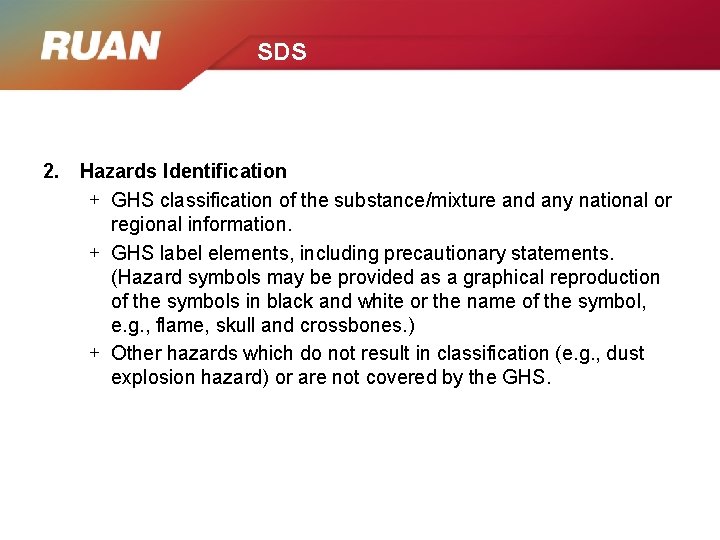 RUAN

SDS

2. Hazards Identification

+ GHS classification of the substance/mixture and any national or regional information.

+ GHS label elements, including precautionary statements. (Hazard symbols may be provided as a graphical reproduction of the symbols in black and white or the name of the symbol, e.g., flame, skull and crossbones.)

+ Other hazards which do not result in classification (e.g., dust explosion hazard) or are not covered by the GHS.